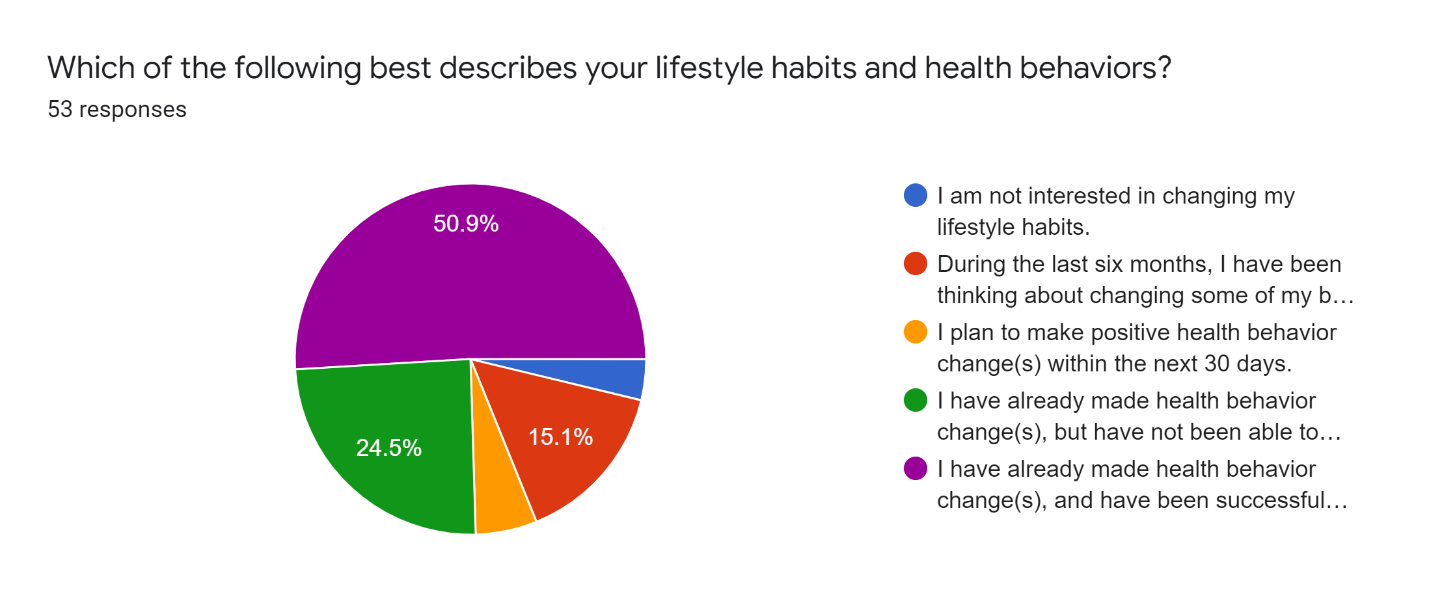 Which of the following best describes your lifestyle habits and health behaviors?
53 responses

50.9%
24.5%
15.1%

I am not interested in changing my lifestyle habits.
During the last six months, I have been thinking about changing some of my b…
I plan to make positive health behavior change(s) within the next 30 days.
I have already made health behavior change(s), but have not been able to…
I have already made health behavior change(s), and have been successful…